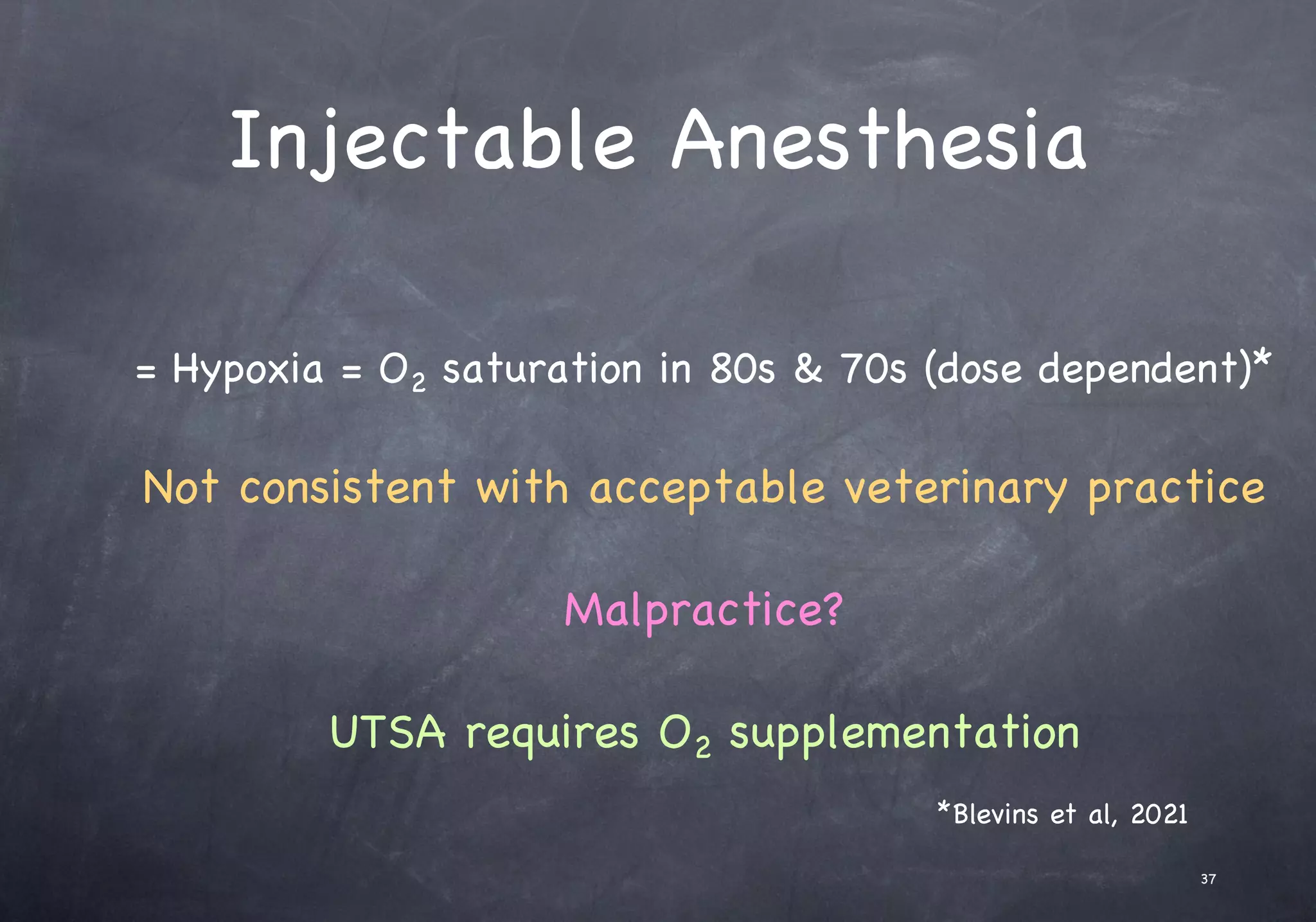 Injectable Anesthesia

= Hypoxia = $O_2$ saturation in 80s & 70s (dose dependent)*

Not consistent with acceptable veterinary practice

Malpractice?

UTSA requires $O_2$ supplementation

*Blevins et al, 2021

37